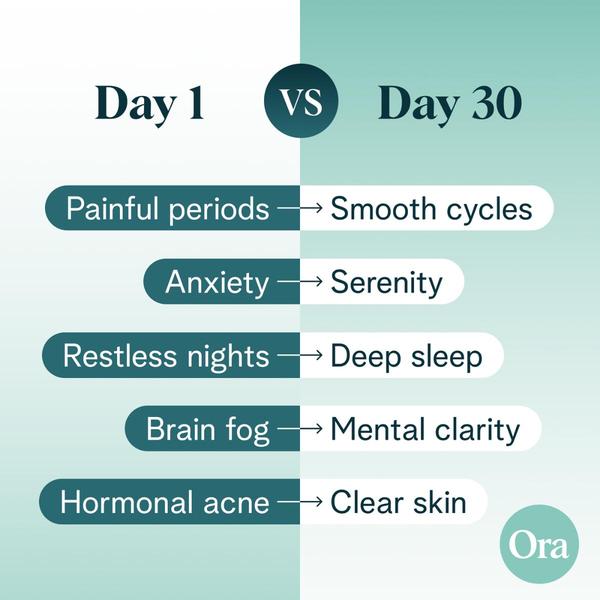 Day 1 VS Day 30

Painful periods → Smooth cycles

Anxiety → Serenity

Restless nights → Deep sleep

Brain fog → Mental clarity

Hormonal acne → Clear skin

Ora